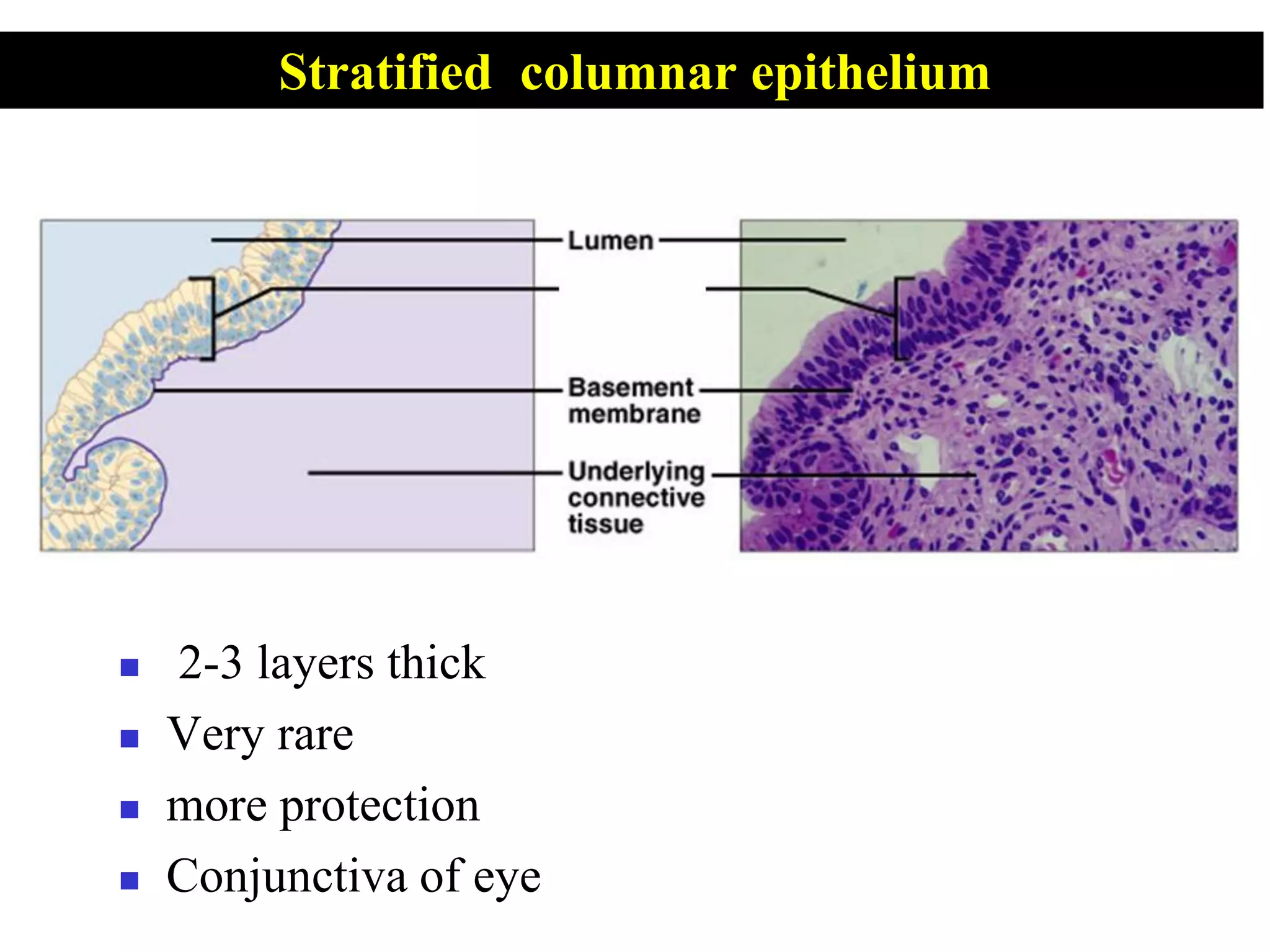 Stratified columnar epithelium

Lumen

Basement membrane

Underlying connective tissue

- 2-3 layers thick
- Very rare
- more protection
- Conjunctiva of eye